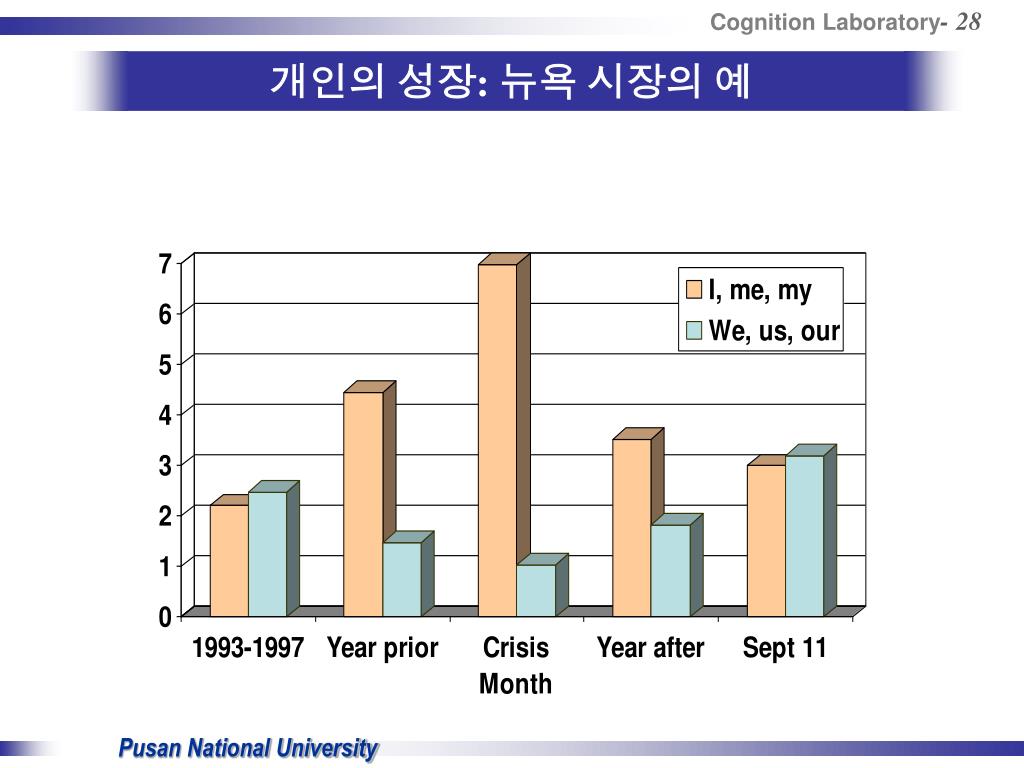 Cognition Laboratory- 28

개인의 성장: 뉴욕 시장의 예

7
6
5
4
3
2
1
0

I, me, my
We, us, our

1993-1997
Year prior
Crisis Month
Year after
Sept 11

Pusan National University